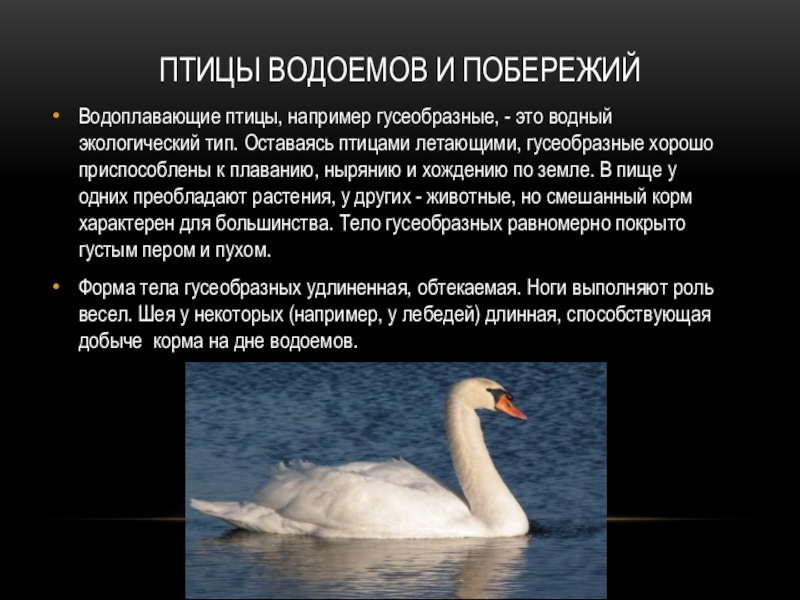 ПТИЦЫ ВОДОЕМОВ И ПОБЕРЕЖИЙ

• Водоплавающие птицы, например гусеобразные, - это водный экологический тип. Оставаясь птицами летающими, гусеобразные хорошо приспособлены к плаванию, нырянию и хождению по земле. В пище у одних преобладают растения, у других - животные, но смешанный корм характерен для большинства. Тело гусеобразных равномерно покрыто густым пером и пухом.

• Форма тела гусеобразных удлиненная, обтекаемая. Ноги выполняют роль весел. Шея у некоторых (например, у лебедей) длинная, способствующая добыче корма на дне водоемов.